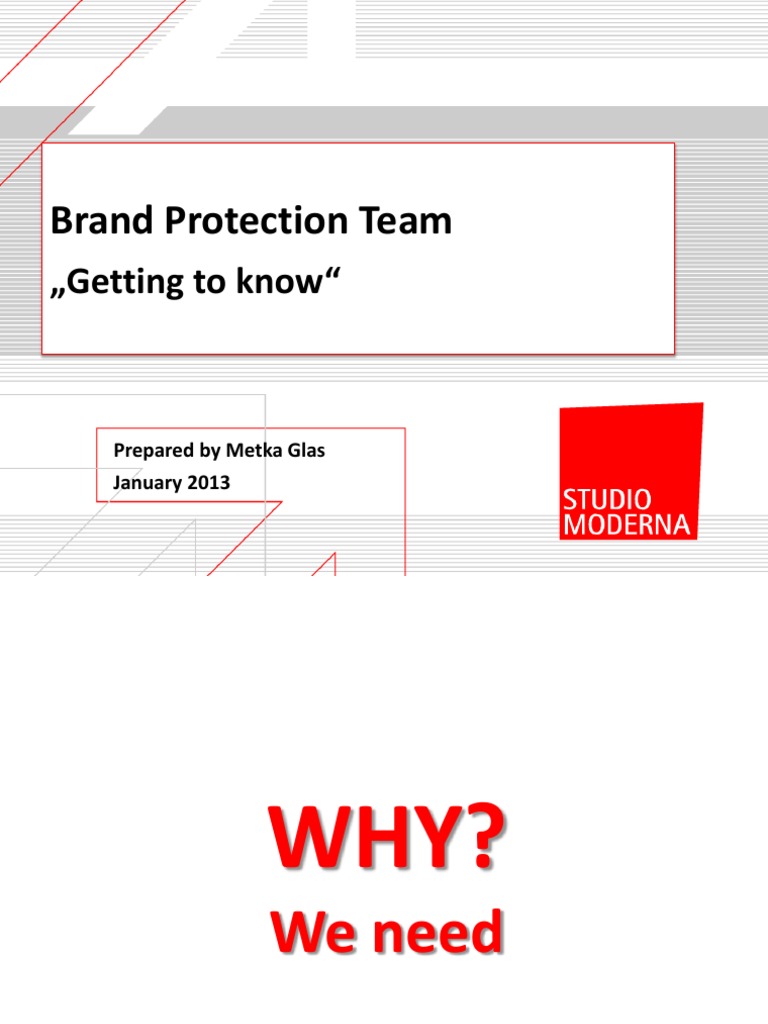 Brand Protection Team

„Getting to know“

Prepared by Metka Glas
January 2013

STUDIO
MODERNA

WHY?

We need